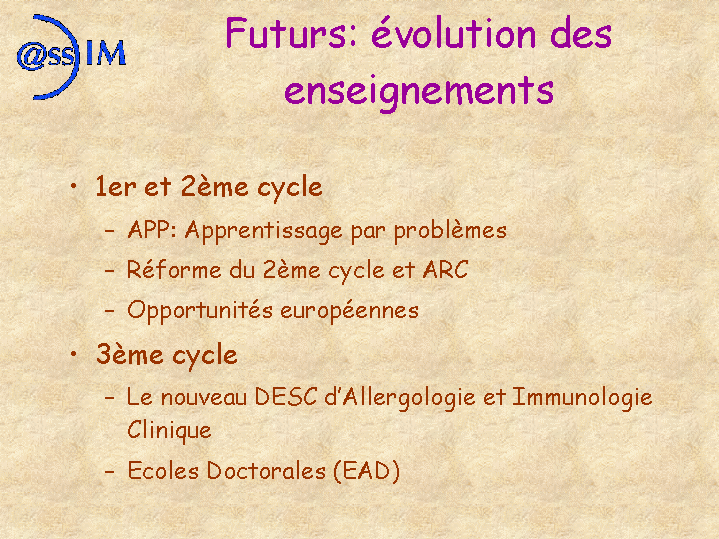 @ssIM

Futurs: évolution des enseignements

• 1er et 2ème cycle
– APP: Apprentissage par problèmes
– Réforme du 2ème cycle et ARC
– Opportunités européennes

• 3ème cycle
– Le nouveau DESC d'Allergologie et Immunologie Clinique
– Ecoles Doctorales (EAD)